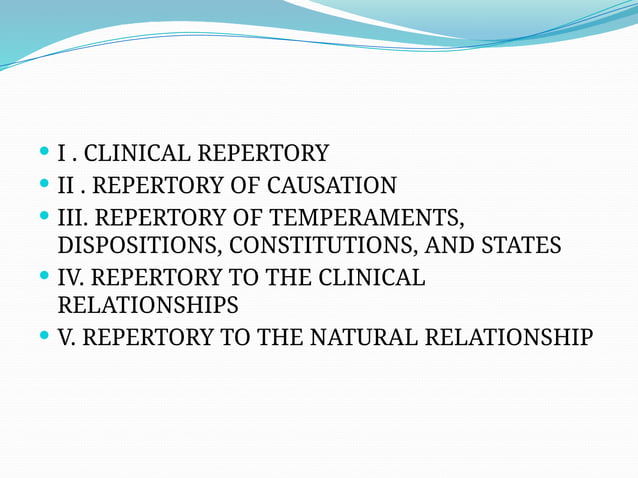 - I . CLINICAL REPERTORY
- II . REPERTORY OF CAUSATION
- III. REPERTORY OF TEMPERAMENTS, DISPOSITIONS, CONSTITUTIONS, AND STATES
- IV. REPERTORY TO THE CLINICAL RELATIONSHIPS
- V. REPERTORY TO THE NATURAL RELATIONSHIP